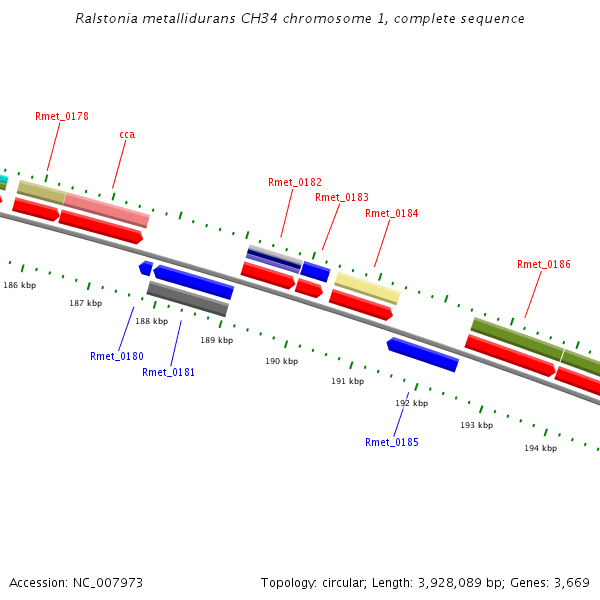 Ralstonia metallidurans CH34 chromosome 1, complete sequence

Rmet_0178

cca

Rmet_0182

Rmet_0183

Rmet_0184

Rmet_0186

186 kbp

187 kbp

188 kbp

189 kbp

190 kbp

191 kbp

192 kbp

193 kbp

194 kbp

Rmet_0180

Rmet_0181

Rmet_0185

Accession: NC_007973

Topology: circular; Length: 3,928,089 bp; Genes: 3,669